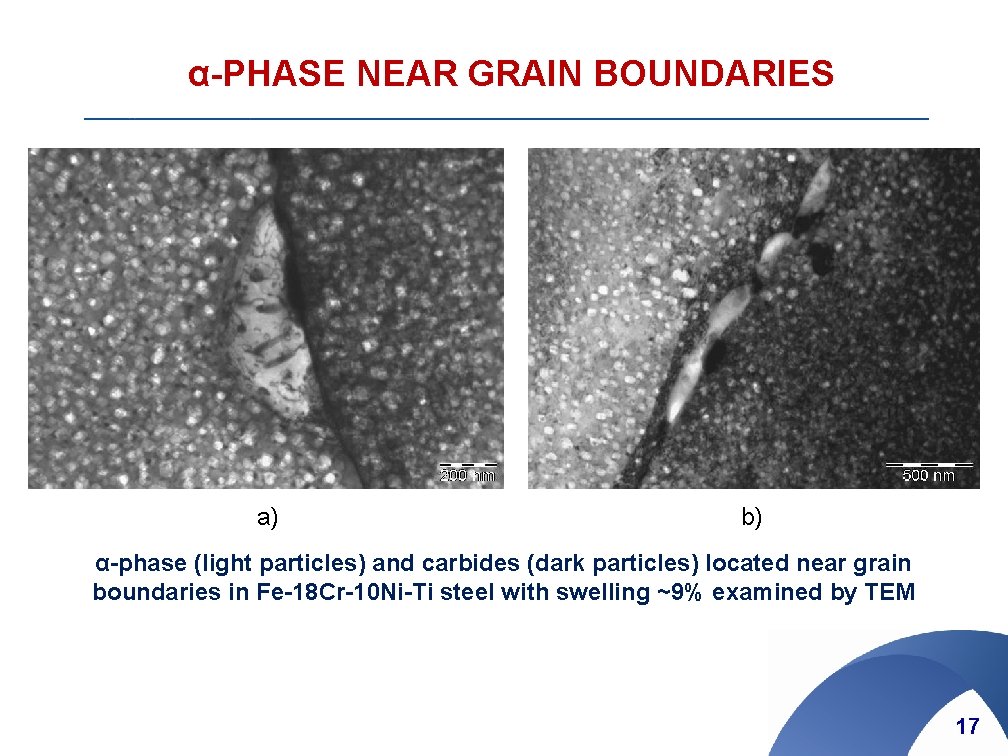 α-PHASE NEAR GRAIN BOUNDARIES

200 nm

500 nm

a)

b)

α-phase (light particles) and carbides (dark particles) located near grain boundaries in Fe-18Cr-10Ni-Ti steel with swelling ~9% examined by TEM

17